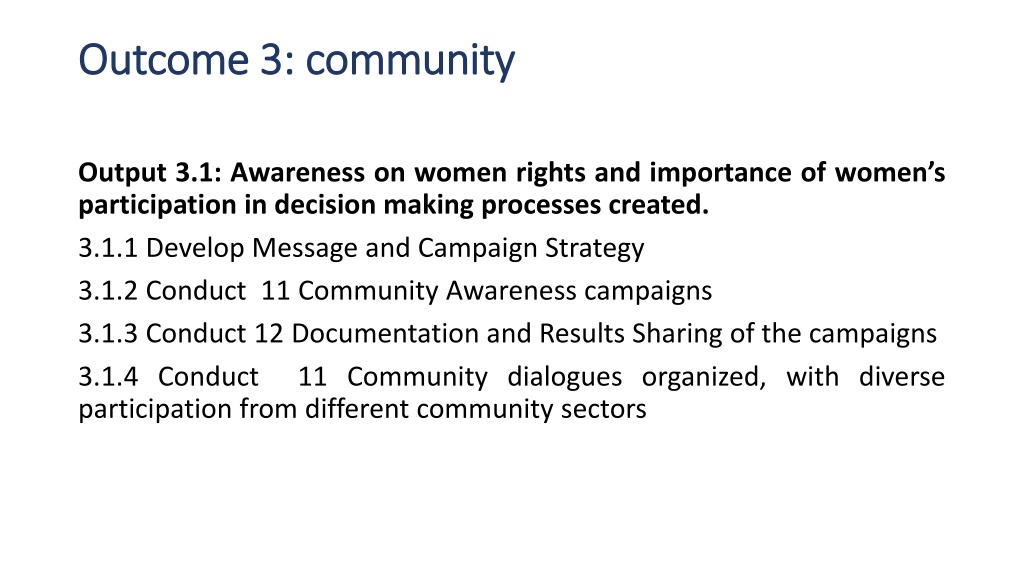 Outcome 3: community

Output 3.1: Awareness on women rights and importance of women's participation in decision making processes created.

3.1.1 Develop Message and Campaign Strategy

3.1.2 Conduct 11 Community Awareness campaigns

3.1.3 Conduct 12 Documentation and Results Sharing of the campaigns

3.1.4 Conduct 11 Community dialogues organized, with diverse participation from different community sectors